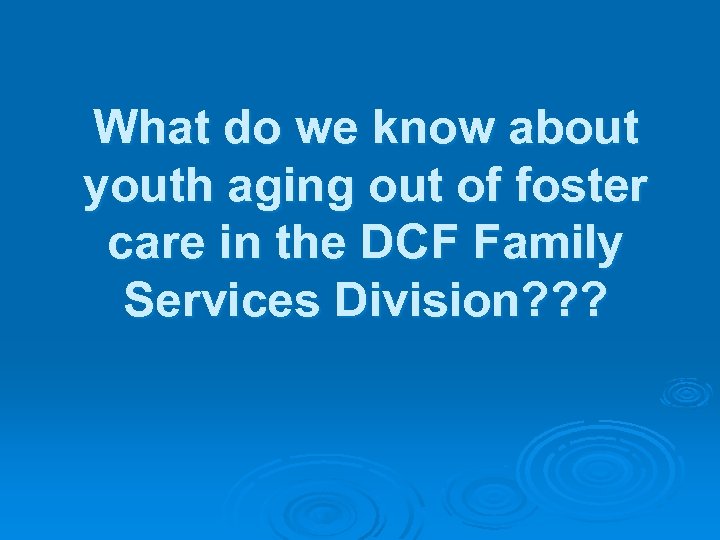 What do we know about youth aging out of foster care in the DCF Family Services Division???